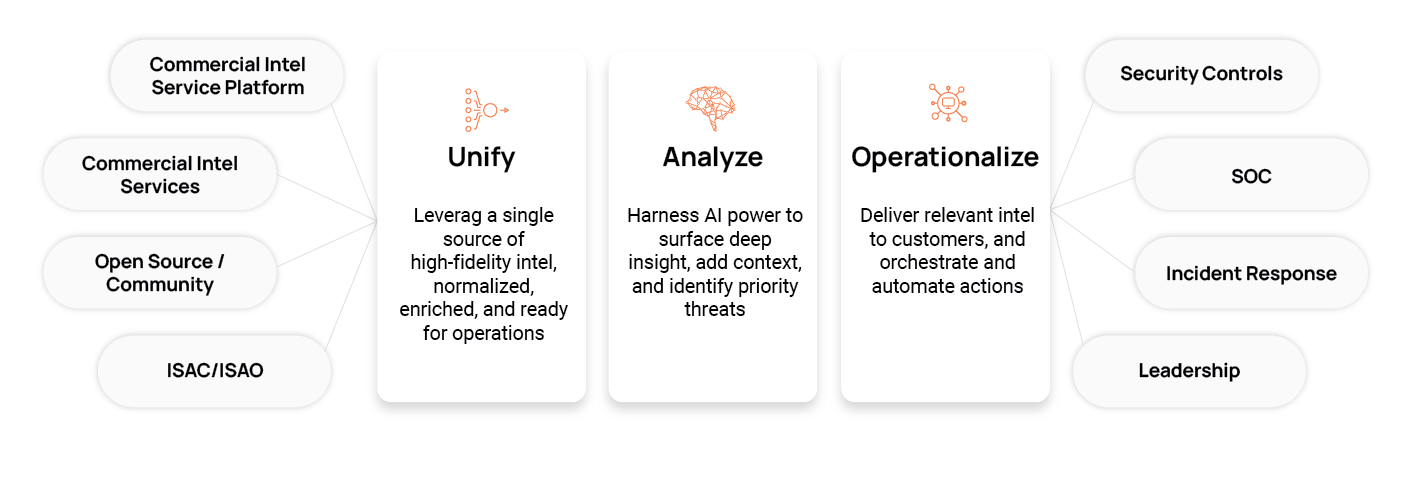 Commercial Intel Service Platform

Commercial Intel Services

Open Source / Community

ISAC/ISAO

Unify

Leverag a single source of high-fidelity intel, normalized, enriched, and ready for operations

Analyze

Harness AI power to surface deep insight, add context, and identify priority threats

Operationalize

Deliver relevant intel to customers, and orchestrate and automate actions

Security Controls

SOC

Incident Response

Leadership